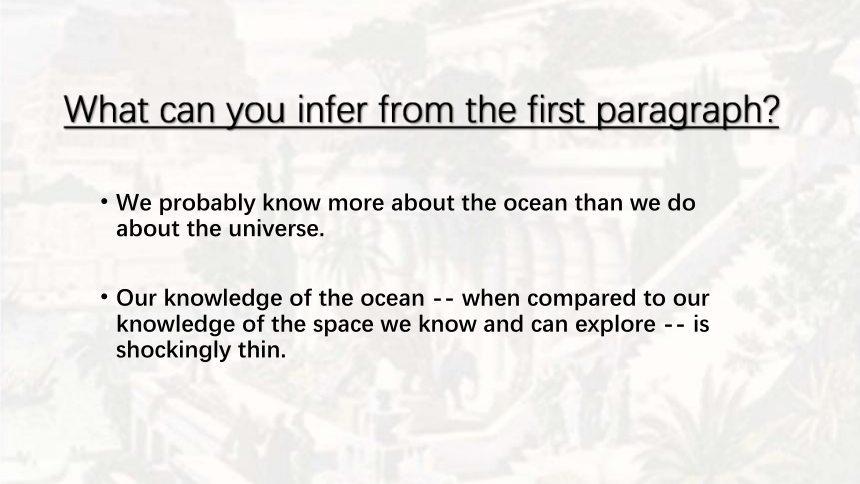 What can you infer from the first paragraph?

• We probably know more about the ocean than we do about the universe.

• Our knowledge of the ocean -- when compared to our knowledge of the space we know and can explore -- is shockingly thin.